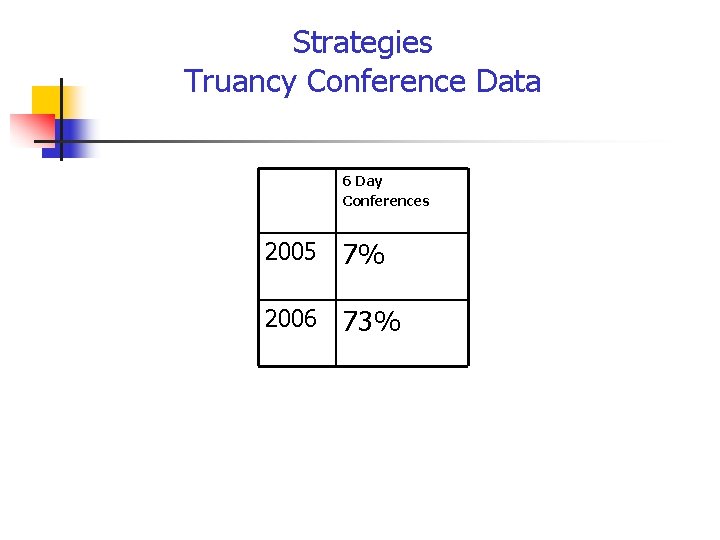 Strategies
Truancy Conference Data

| | 6 Day Conferences |
|---|---|
| 2005 | 7% |
| 2006 | 73% |